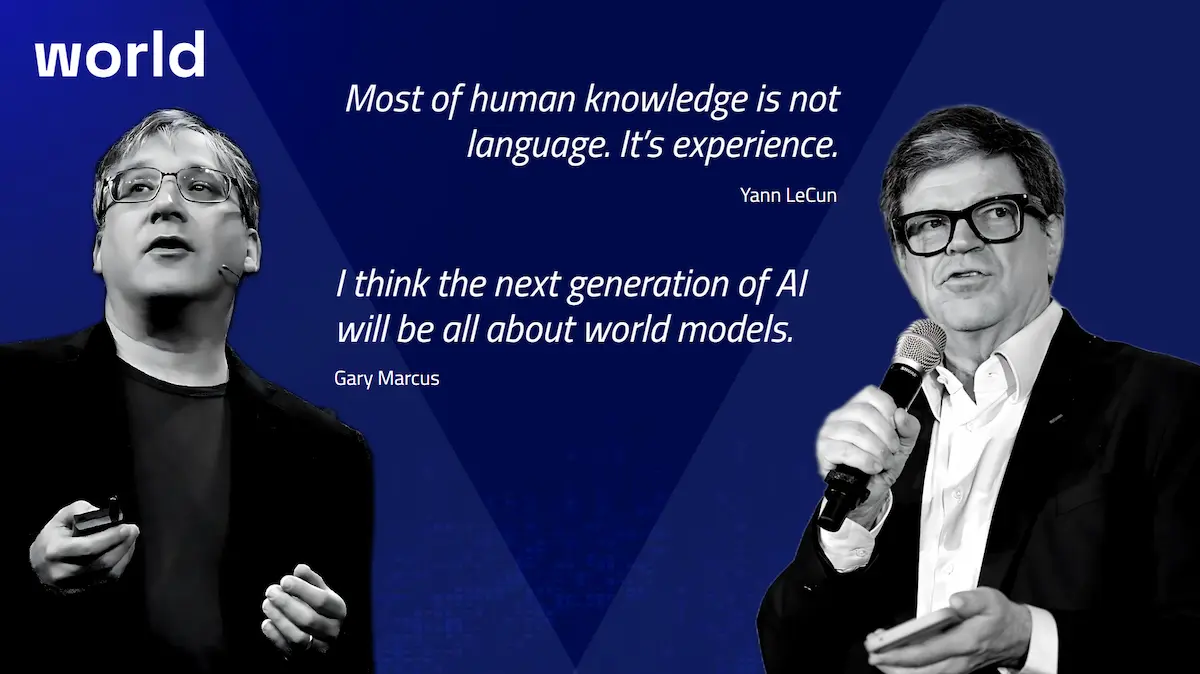 world

Most of human knowledge is not language. It's experience.

Yann LeCun

I think the next generation of AI will be all about world models.

Gary Marcus